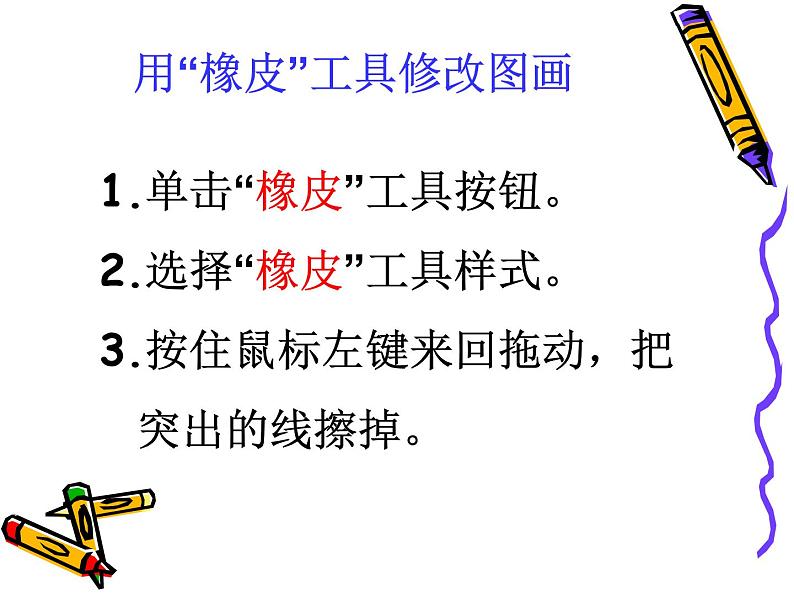 用“橡皮”工具修改图画

1.单击“橡皮”工具按钮。

2.选择“橡皮”工具样式。

3.按住鼠标左键来回拖动，把突出的线擦掉。